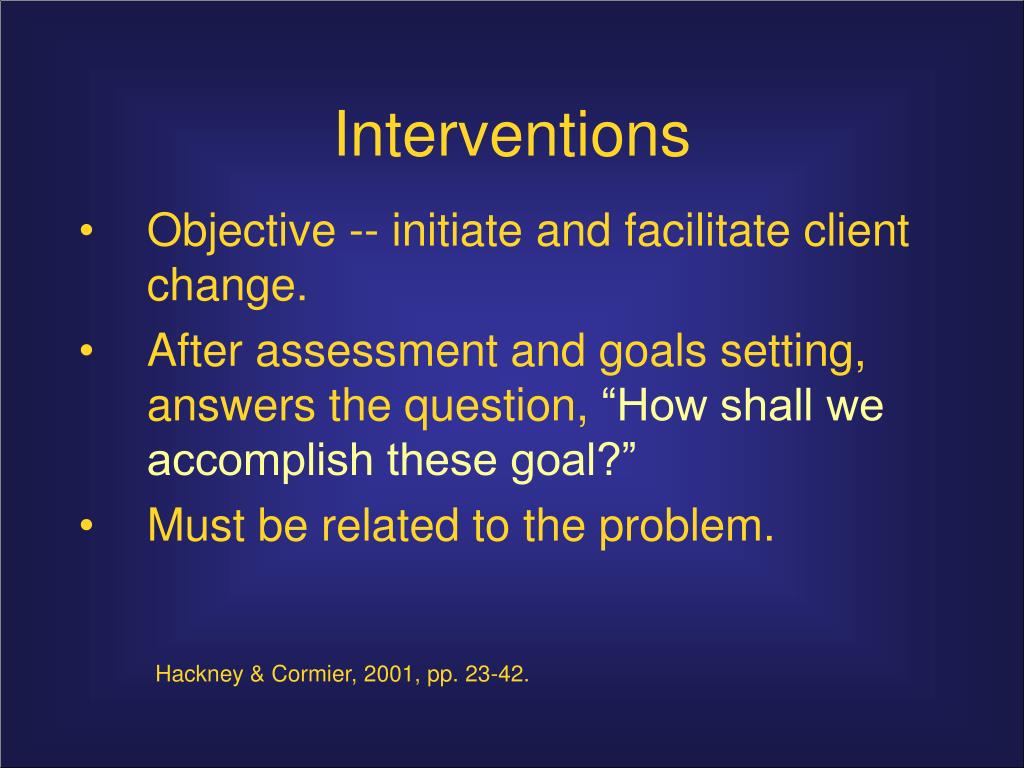 Interventions

• Objective -- initiate and facilitate client change.

• After assessment and goals setting, answers the question, “How shall we accomplish these goal?”

• Must be related to the problem.

Hackney & Cormier, 2001, pp. 23-42.